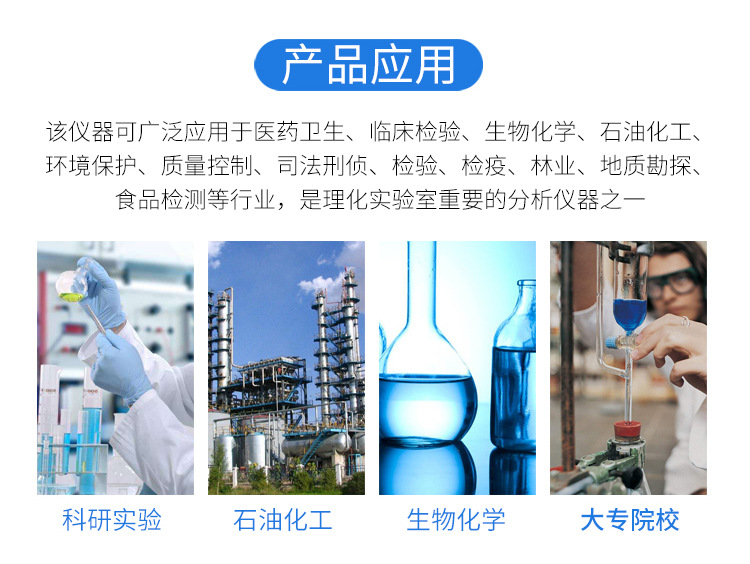 产品应用

该仪器可广泛应用于医药卫生、临床检验、生物化学、石油化工、环境保护、质量控制、司法刑侦、检验、检疫、林业、地质勘探、食品检测等行业，是理化实验室重要的分析仪器之一

科研实验

石油化工

生物化学

大专院校